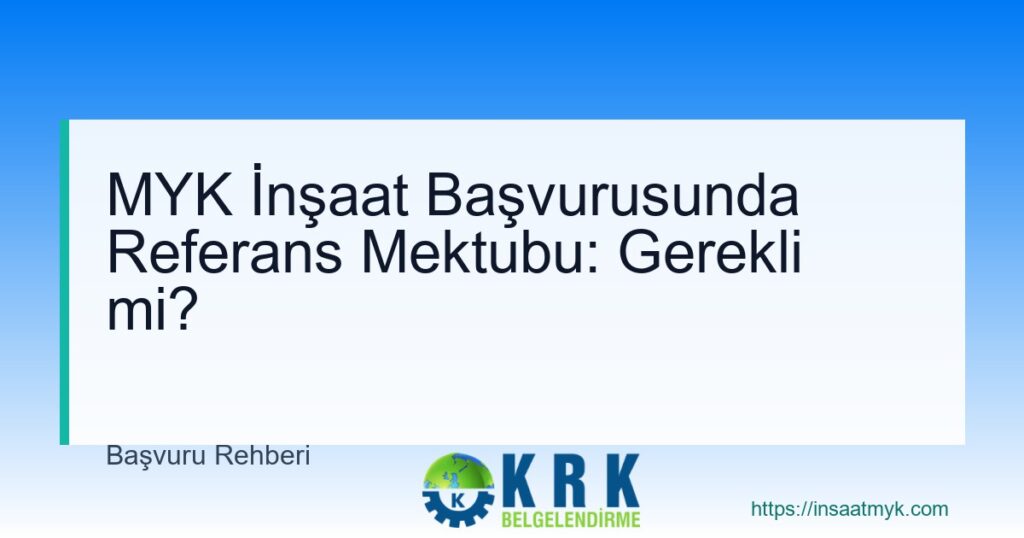 MYK İnşaat Başvurusunda Referans Mektubu: Gerekli mi?

Başvuru Rehberi

K
KRK
BELGELENDİRME

https://insaatmyk.com